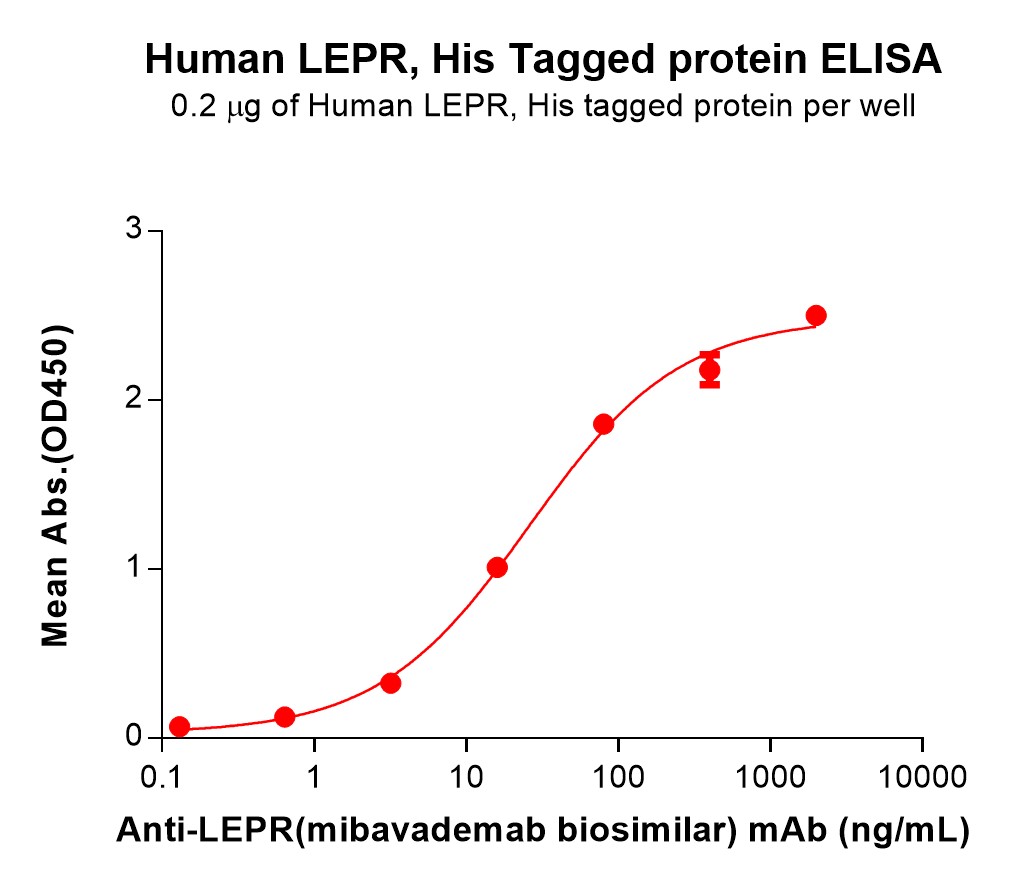 Human LEPR, His Tagged protein ELISA

0.2 μg of Human LEPR, His tagged protein per well

Mean Abs.(OD450)

3
2
1
0

0.1 1 10 100 1000 10000

Anti-LEPR(mibavademab biosimilar) mAb (ng/mL)